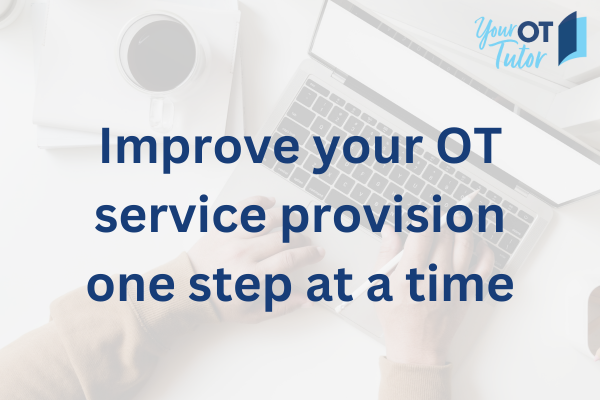 Your OT Tutor

Improve your OT service provision one step at a time